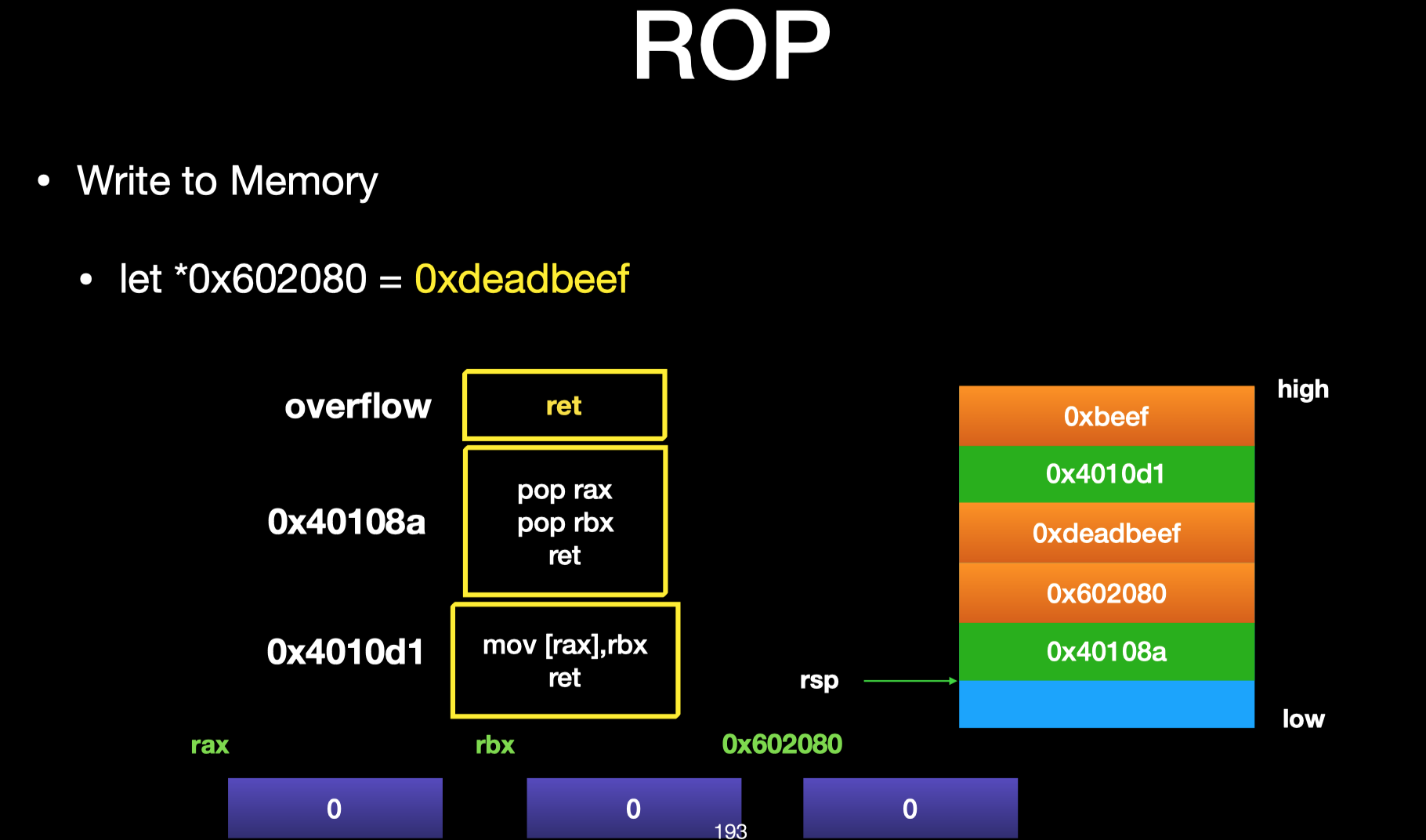 ROP

• Write to Memory

• let *0x602080 = 0xdeadbeef

overflow

ret

0x40108a

pop rax
pop rbx
ret

0x4010d1

mov [rax],rbx
ret

high

0xbeef

0x4010d1

0xdeadbeef

0x602080

0x40108a

rsp

low

rax

rbx

0x602080

0

0

0

193